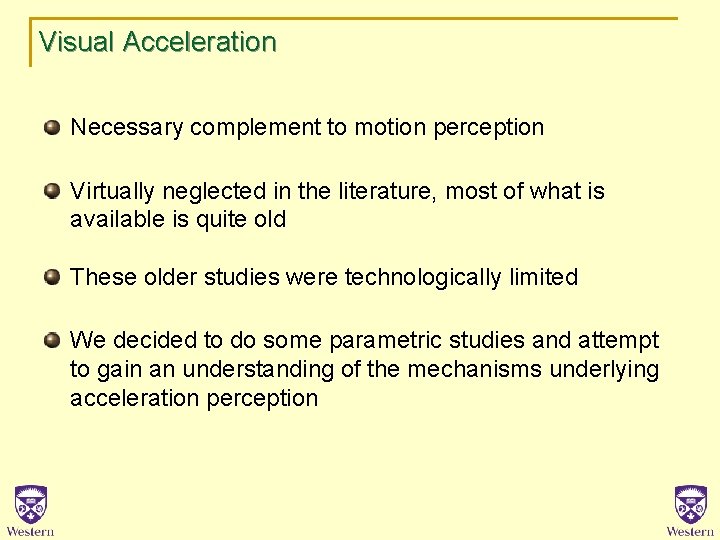 Visual Acceleration

Necessary complement to motion perception

Virtually neglected in the literature, most of what is available is quite old

These older studies were technologically limited

We decided to do some parametric studies and attempt to gain an understanding of the mechanisms underlying acceleration perception

Western

Western